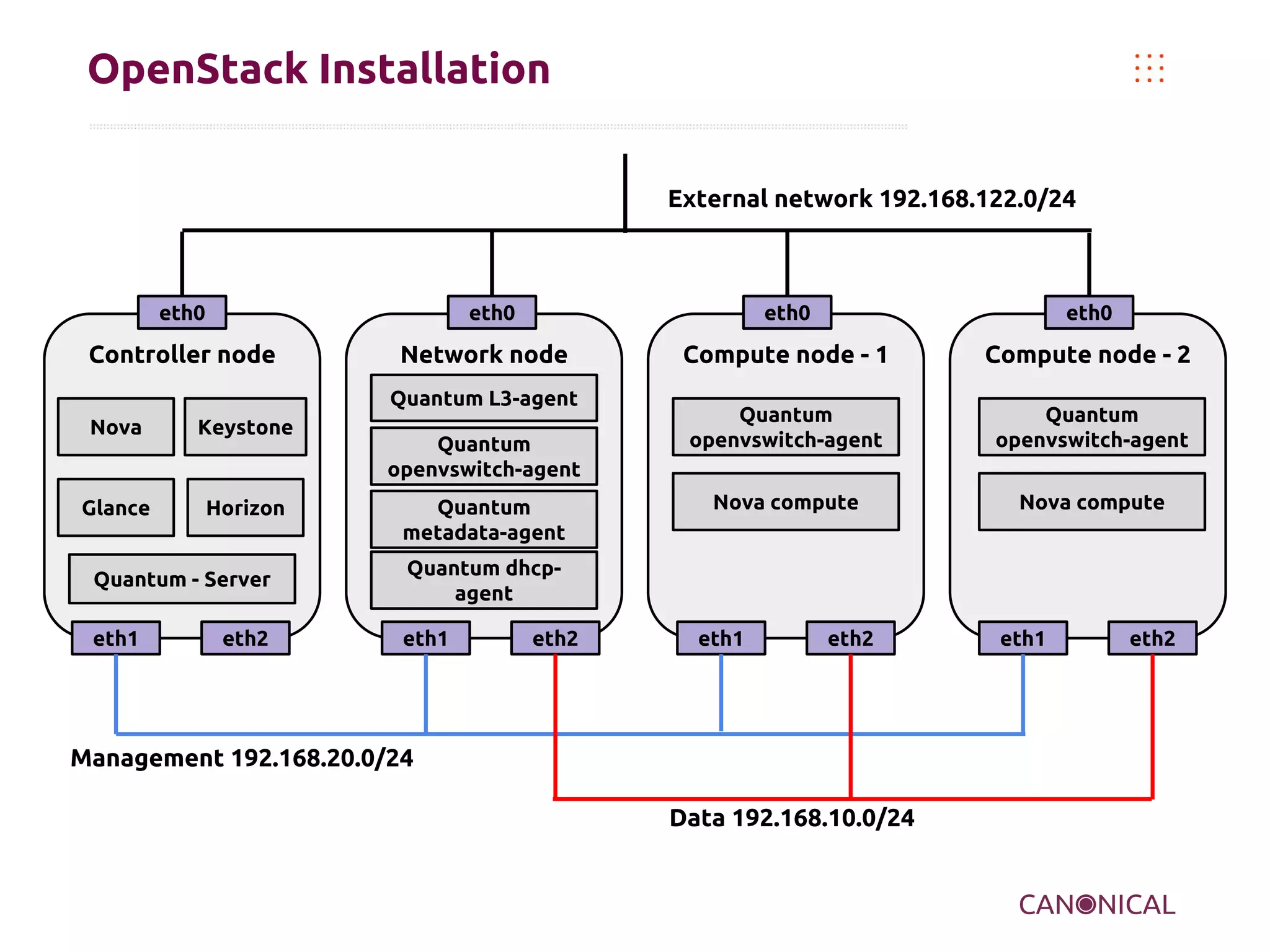 OpenStack Installation

External network 192.168.122.0/24

eth0
Controller node
Nova
Keystone
Glance
Horizon
Quantum - Server
eth1
eth2

eth0
Network node
Quantum L3-agent
Quantum openvswitch-agent
Quantum metadata-agent
Quantum dhcp-agent
eth1
eth2

eth0
Compute node - 1
Quantum openvswitch-agent
Nova compute
eth1
eth2

eth0
Compute node - 2
Quantum openvswitch-agent
Nova compute
eth1
eth2

Management 192.168.20.0/24

Data 192.168.10.0/24

CANONICAL